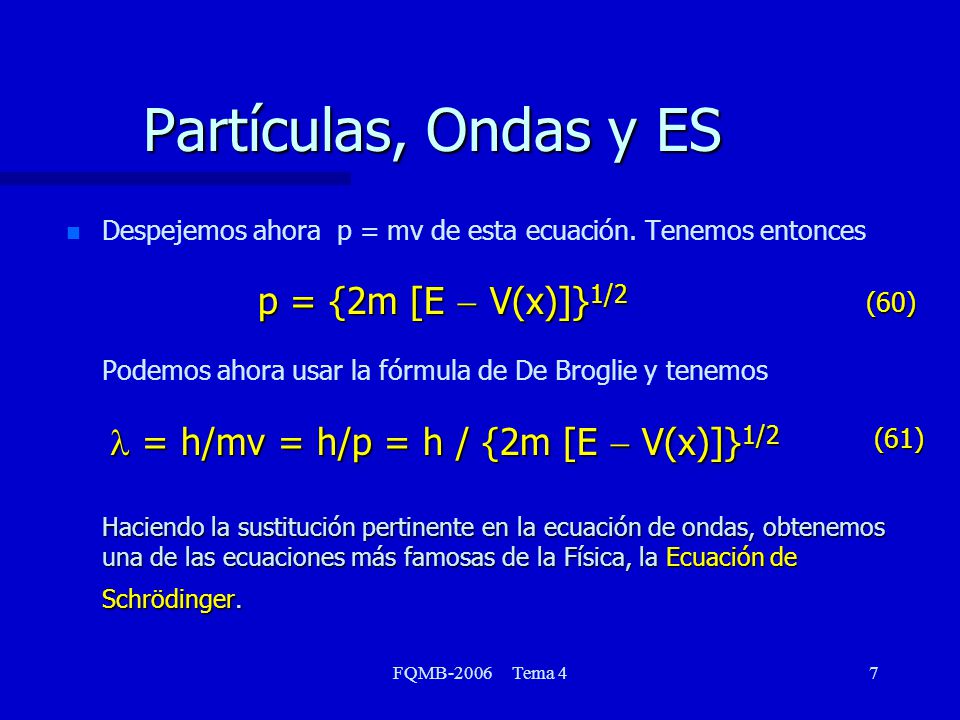 Partículas, Ondas y ES

Despejemos ahora p = mv de esta ecuación. Tenemos entonces

$p = \{2m [E - V(x)]\}^{1/2}$ (60)

Podemos ahora usar la fórmula de De Broglie y tenemos

$\lambda = h/mv = h/p = h / \{2m [E - V(x)]\}^{1/2}$ (61)

Haciendo la sustitución pertinente en la ecuación de ondas, obtenemos una de las ecuaciones más famosas de la Física, la Ecuación de Schrödinger.

FQMB-2006 Tema 4 7